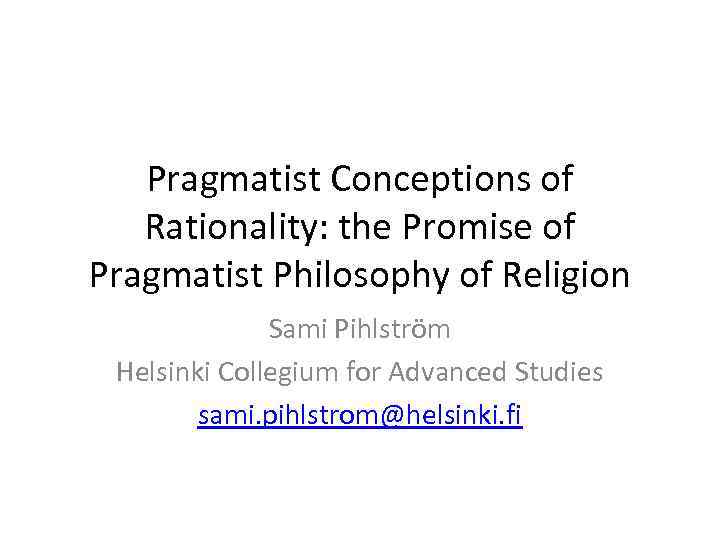 Pragmatist Conceptions of Rationality: the Promise of Pragmatist Philosophy of Religion

Sami Pihlström

Helsinki Collegium for Advanced Studies

sami.pihlstrom@helsinki.fi